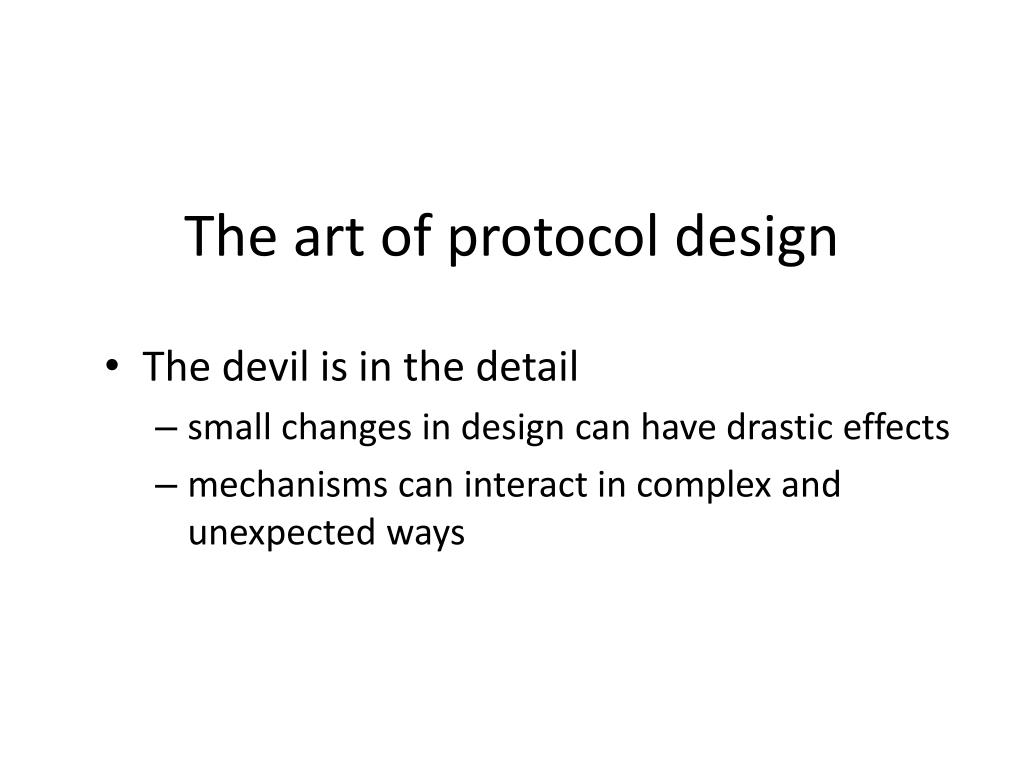 The art of protocol design

• The devil is in the detail
– small changes in design can have drastic effects
– mechanisms can interact in complex and unexpected ways